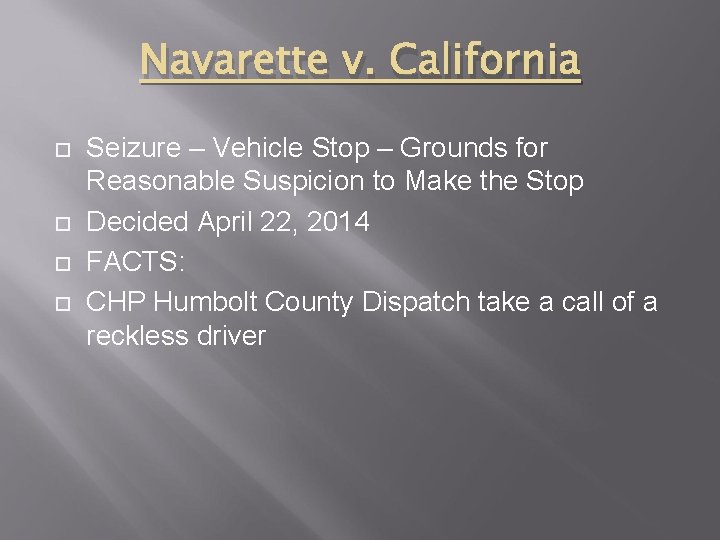 Navarette v. California

Seizure – Vehicle Stop – Grounds for Reasonable Suspicion to Make the Stop

Decided April 22, 2014

FACTS:

CHP Humbolt County Dispatch take a call of a reckless driver